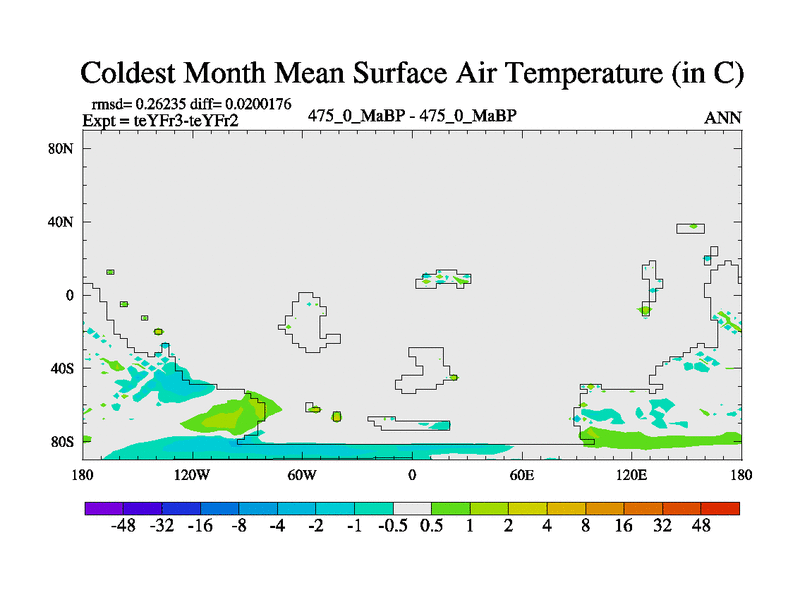 Coldest Month Mean Surface Air Temperature (in C)

rmsd= 0.26235 diff= 0.0200176
Expt = teYFr3-teYFr2

475_0_MaBP - 475_0_MaBP

ANN

80N
40N
0
40S
80S

180 120W 60W 0 60E 120E 180

-48 -32 -16 -8 -4 -2 -1 -0.5 0.5 1 2 4 8 16 32 48